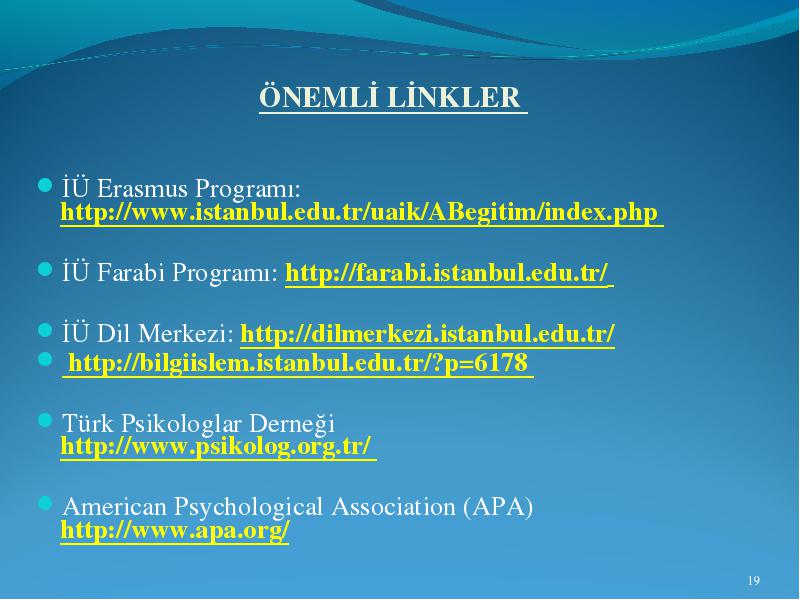 ÖNEMLİ LİNKLER

İÜ Erasmus Programı: http://www.istanbul.edu.tr/uaik/ABegitim/index.php

İÜ Farabi Programı: http://farabi.istanbul.edu.tr/

İÜ Dil Merkezi: http://dilmerkezi.istanbul.edu.tr/

http://bilgiislem.istanbul.edu.tr/?p=6178

Türk Psikologlar Derneği http://www.psikolog.org.tr/

American Psychological Association (APA) http://www.apa.org/

19